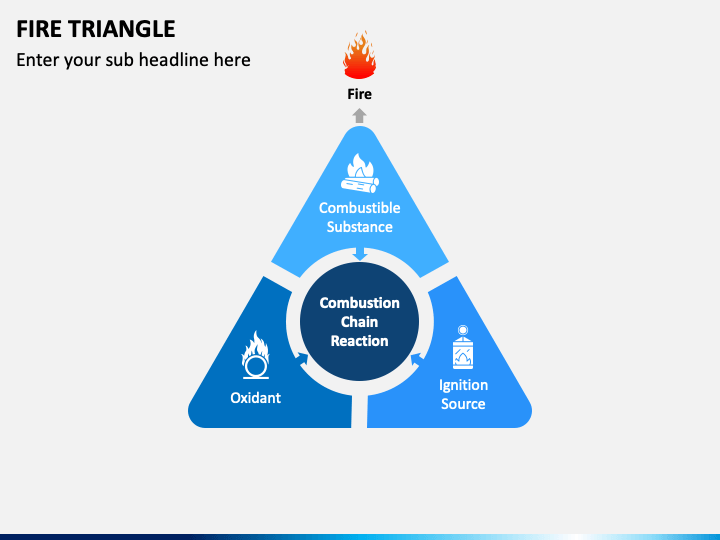 FIRE TRIANGLE

Enter your sub headline here

Fire

Combustible Substance

Combustion Chain Reaction

Oxidant

Ignition Source